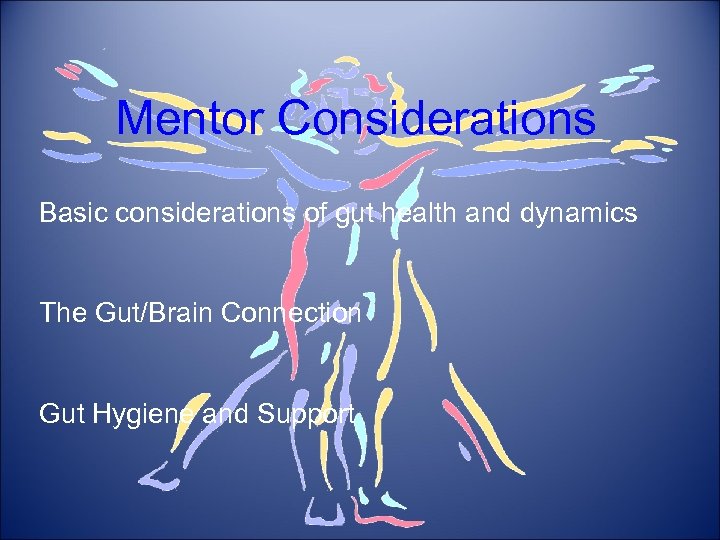 Mentor Considerations

Basic considerations of gut health and dynamics

The Gut/Brain Connection

Gut Hygiene and Support